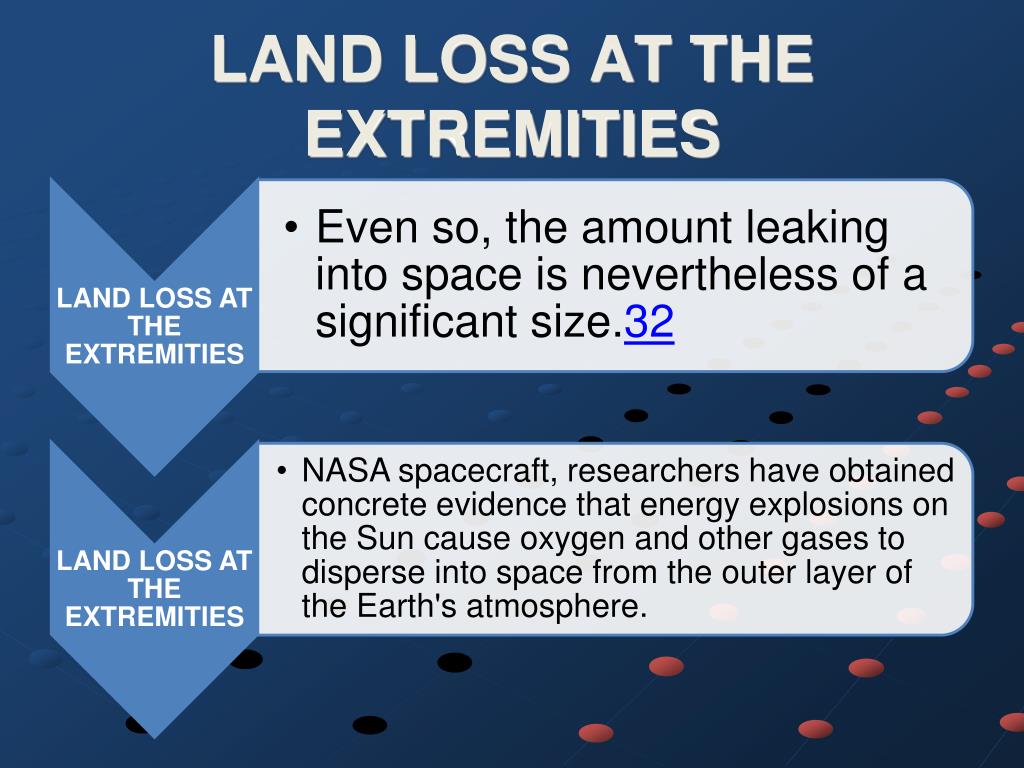 LAND LOSS AT THE EXTREMITIES

LAND LOSS AT THE EXTREMITIES

• Even so, the amount leaking into space is nevertheless of a significant size.32

LAND LOSS AT THE EXTREMITIES

• NASA spacecraft, researchers have obtained concrete evidence that energy explosions on the Sun cause oxygen and other gases to disperse into space from the outer layer of the Earth's atmosphere.